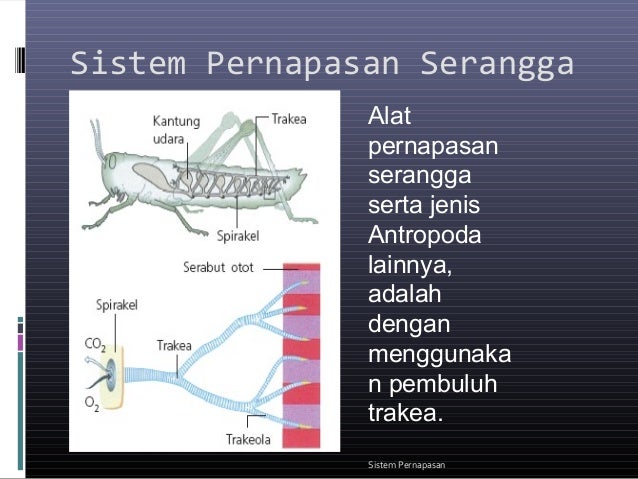 Sistem Pernapasan Serangga

Kantung udara

Trakea

Spirakel

Serabut otot

Spirakel

$CO_2$

Trakea

$O_2$

Trakeola

Alat pernapasan serangga serta jenis Antropoda lainnya, adalah dengan menggunakan pembuluh trakea.

Sistem Pernapasan